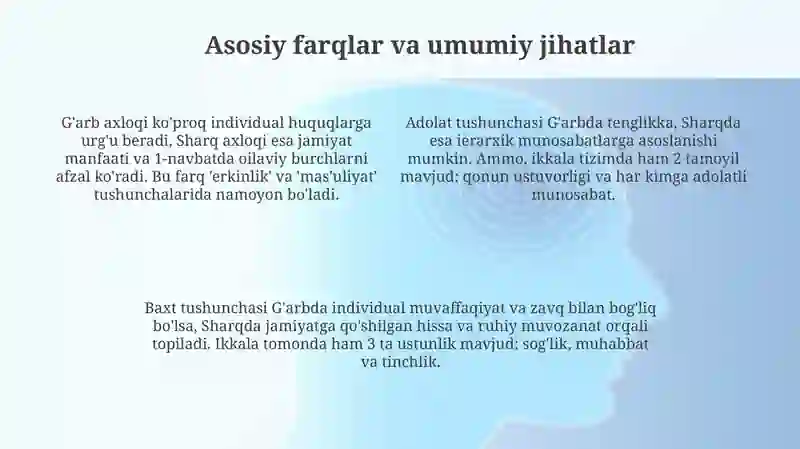 Asosiy farqlar va umumiy jihatlar

G'arb axloqi ko'proq individual huquqlarga urg'u beradi, Sharq axloqi esa jamiyat manfaati va 1-navbatda oilaviy burchlarni afzal ko'radi. Bu farq 'erkinlik' va 'mas'uliyat' tushunchalarida namoyon bo'ladi.

Adolat tushunchasi G'arbda tenglikka, Sharqda esa ierarxik munosabatlarga asoslanishi mumkin. Ammo, ikkala tizimda ham 2 tamoyil mavjud: qonun ustuvorligi va har kimga adolatli munosabat.

Baxt tushunchasi G'arbda individual muvaffaqiyat va zavq bilan bog'liq bo'lsa, Sharqda jamiyatga qo'shilgan hissa va ruhiy muvozanat orqali topiladi. Ikkala tomonda ham 3 ta ustunlik mavjud: sog'lik, muhabbat va tinchlik.